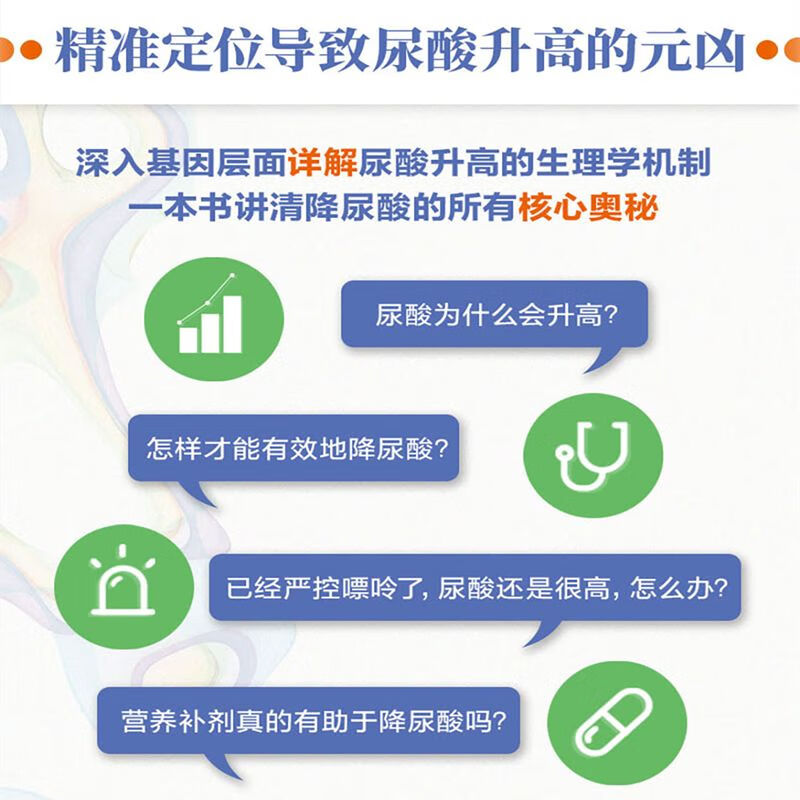 精准定位导致尿酸升高的元凶

深入基因层面详解尿酸升高的生理学机制
一本书讲清降尿酸的所有核心奥秘

尿酸为什么会升高?

怎样才能有效地降尿酸?

已经严控嘌呤了, 尿酸还是很高, 怎么办?

营养补剂真的有助于降尿酸吗?